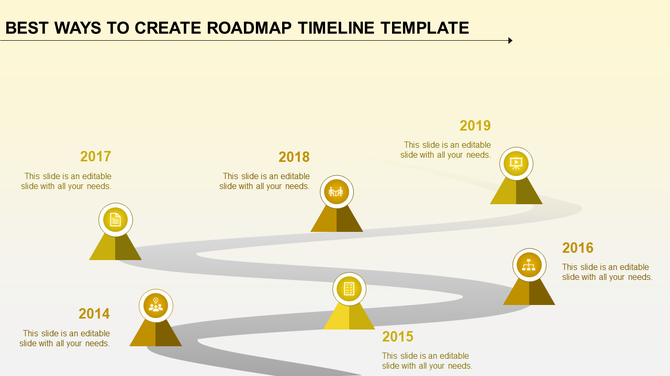 BEST WAYS TO CREATE ROADMAP TIMELINE TEMPLATE

2019
This slide is an editable slide with all your needs.

2017
This slide is an editable slide with all your needs.

2018
This slide is an editable slide with all your needs.

2016
This slide is an editable slide with all your needs.

2014
This slide is an editable slide with all your needs.

2015
This slide is an editable slide with all your needs.